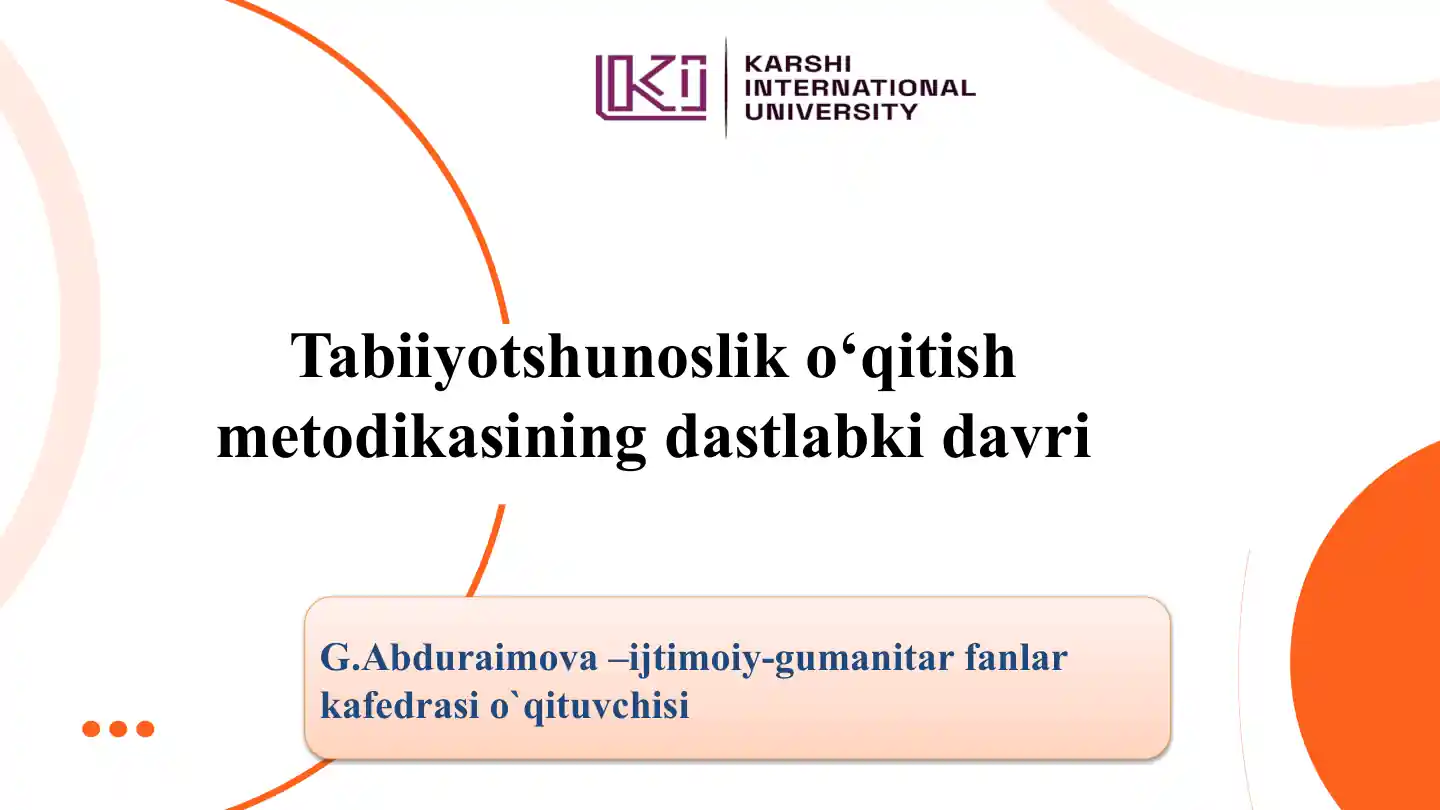 KARSHI
INTERNATIONAL
UNIVERSITY

Tabiiyotshunoslik o‘qitish metodikasining dastlabki davri

G.Abduraimova –ijtimoiy-gumanitar fanlar kafedrasi o`qituvchisi